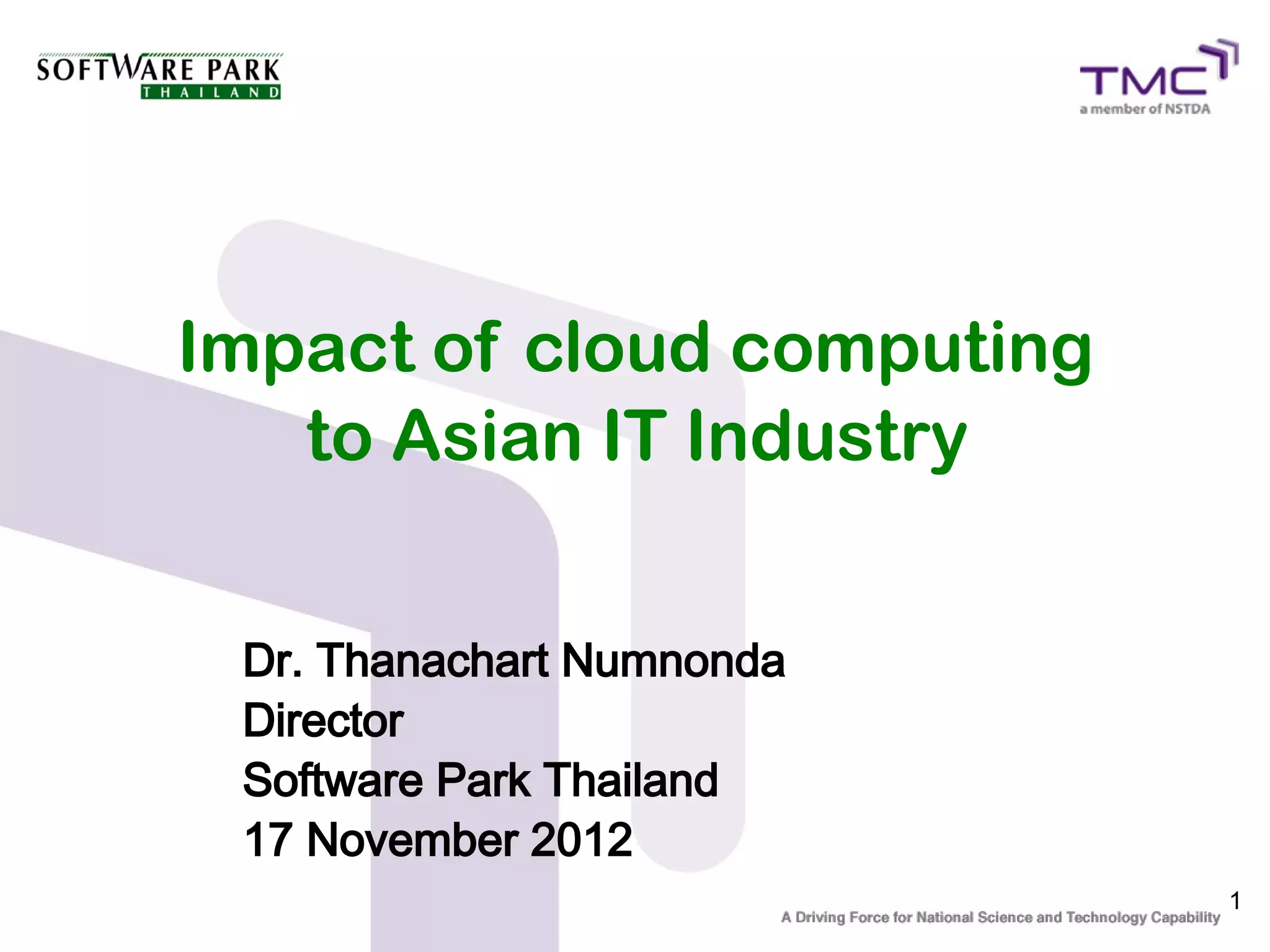 SOFTWARE PARK
THAILAND

TMC
a member of NSTDA

Impact of cloud computing to Asian IT Industry

Dr. Thanachart Numnonda
Director
Software Park Thailand
17 November 2012

1

A Driving Force for National Science and Technology Capability